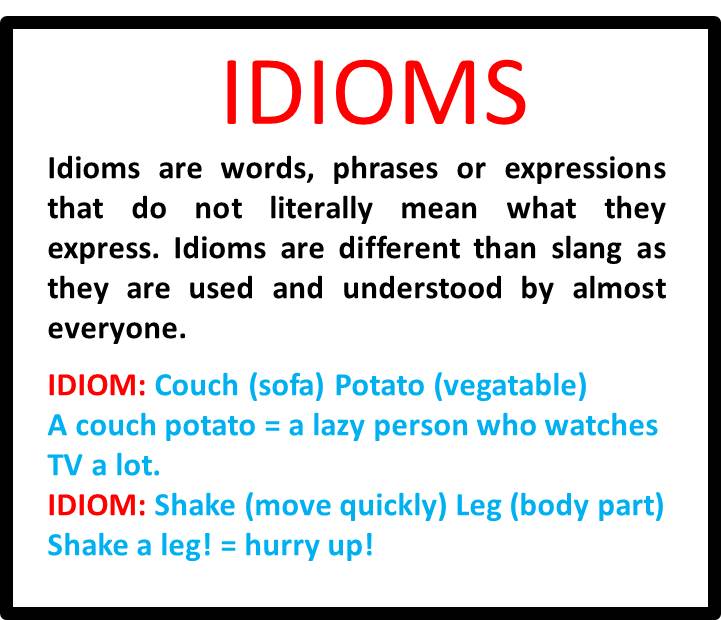 IDIOMS

Idioms are words, phrases or expressions that do not literally mean what they express. Idioms are different than slang as they are used and understood by almost everyone.

IDIOM: Couch (sofa) Potato (vegatable)
A couch potato = a lazy person who watches TV a lot.
IDIOM: Shake (move quickly) Leg (body part)
Shake a leg! = hurry up!